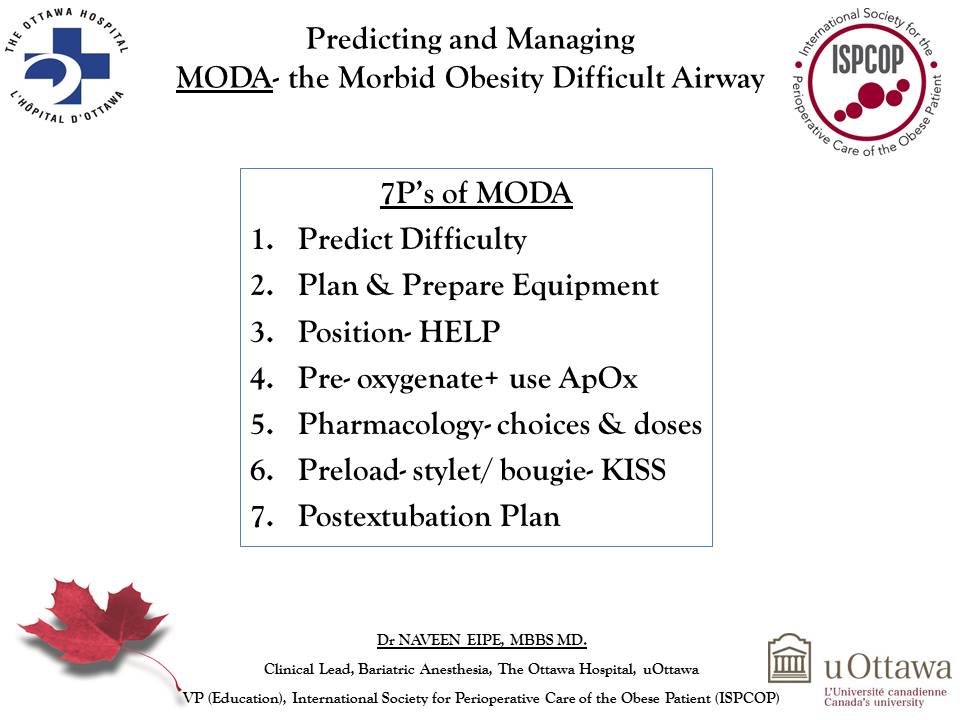 THE OTTAWA HOSPITAL
L'HÔPITAL D'OTTAWA

Predicting and Managing
MODA- the Morbid Obesity Difficult Airway

International Society for the Perioperative Care of the Obese Patient
ISPCOP

7P's of MODA
1. Predict Difficulty
2. Plan & Prepare Equipment
3. Position- HELP
4. Pre- oxygenate+ use ApOx
5. Pharmacology- choices & doses
6. Preload- stylet/ bougie- KISS
7. Postextubation Plan

Dr NAVEEN EIPE, MBBS MD.
Clinical Lead, Bariatric Anesthesia, The Ottawa Hospital, uOttawa
VP (Education), International Society for Perioperative Care of the Obese Patient (ISPCOP)

uOttawa
L'Université canadienne
Canada's university